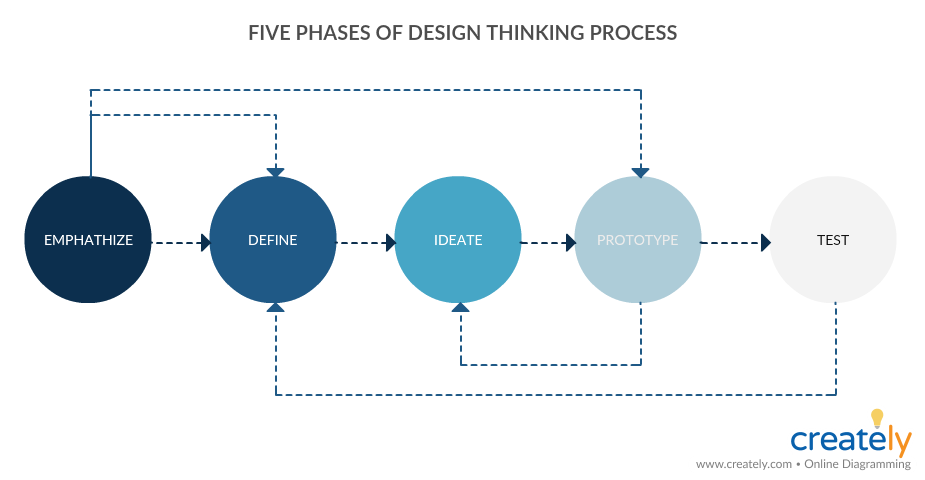 FIVE PHASES OF DESIGN THINKING PROCESS

EMPHATHIZE

DEFINE

IDEATE

PROTOTYPE

TEST

creately

www.creately.com • Online Diagramming